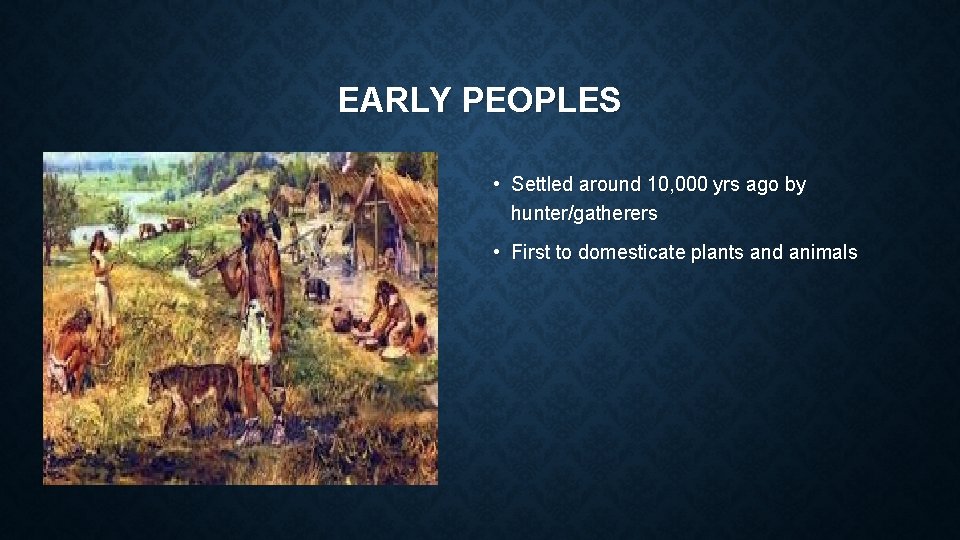 EARLY PEOPLES

• Settled around 10,000 yrs ago by hunter/gatherers

• First to domesticate plants and animals